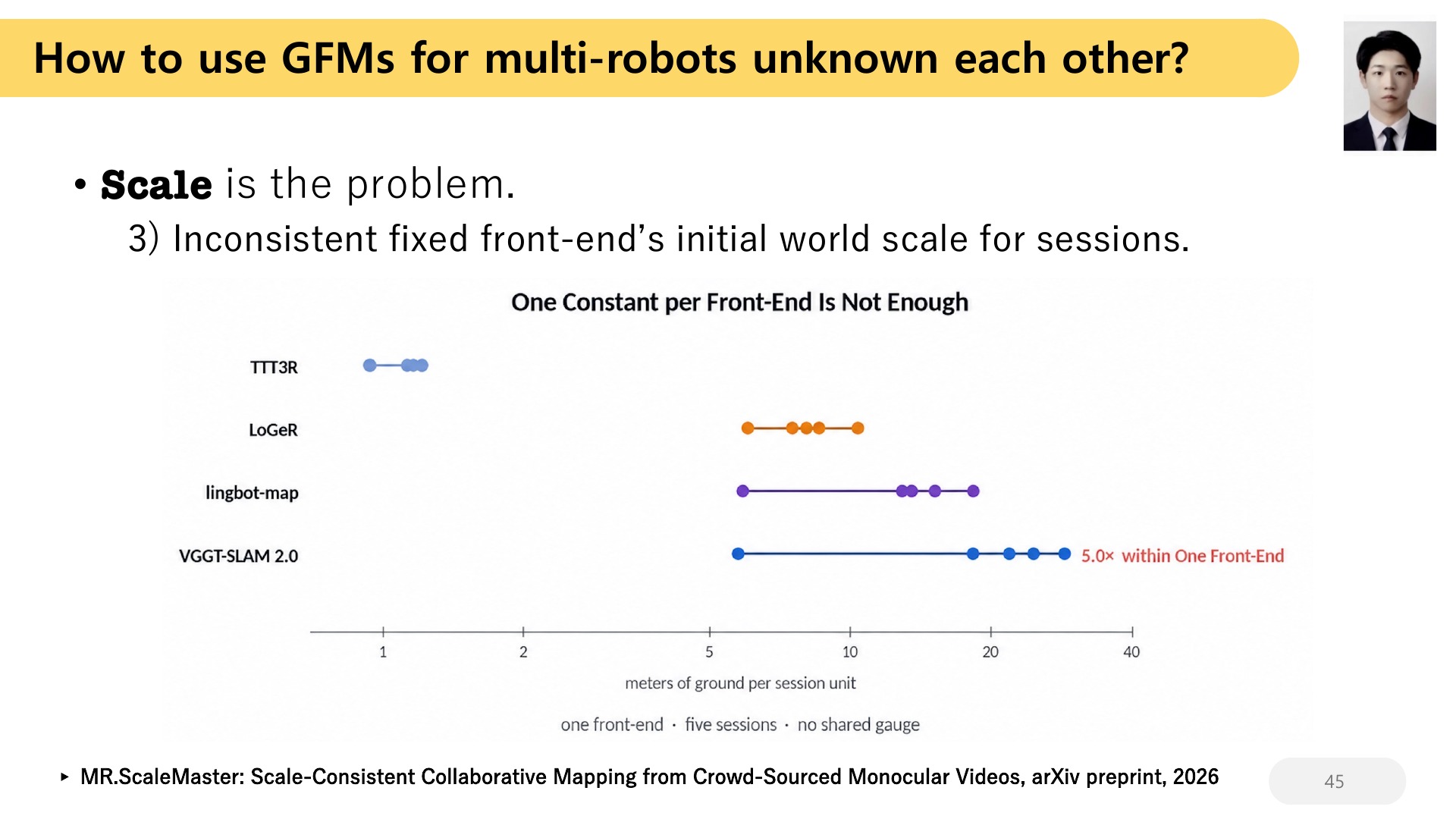 How to use GFMs for multi-robots unknown each other?

• Scale is the problem.

3) Inconsistent fixed front-end's initial world scale for sessions.

One Constant per Front-End Is Not Enough

TTT3R

LoGeR

lingbot-map

VGGT-SLAM 2.0

5.0× within One Front-End

1
2
5
10
20
40

meters of ground per session unit

one front-end · five sessions · no shared gauge

▸ MR.ScaleMaster: Scale-Consistent Collaborative Mapping from Crowd-Sourced Monocular Videos, arXiv preprint, 2026

45